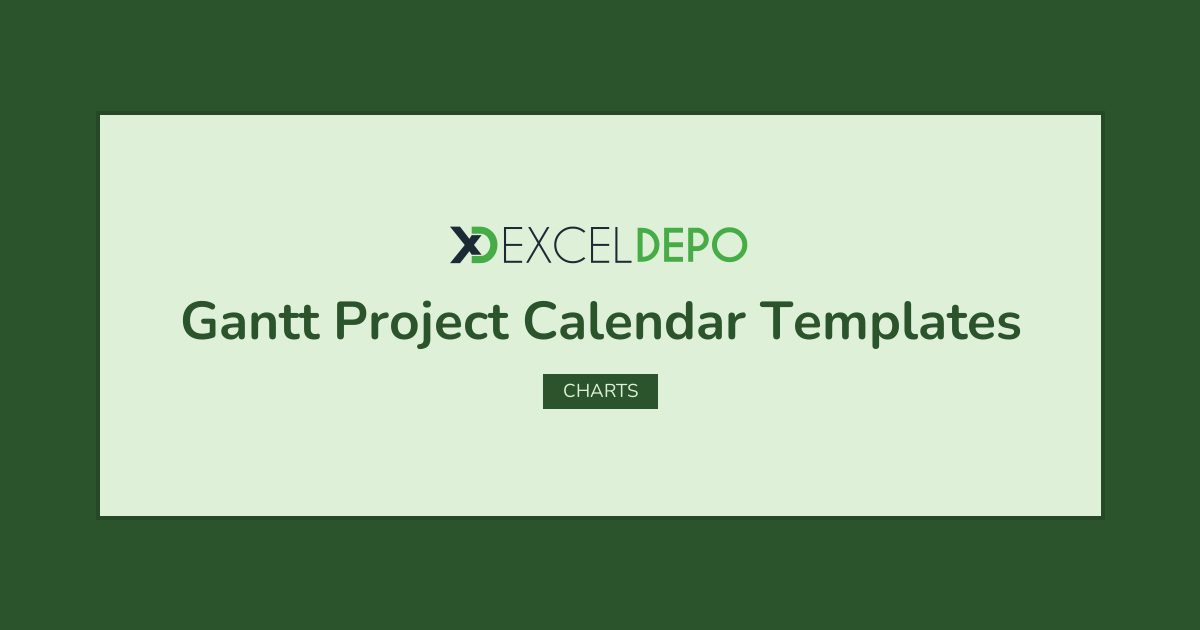 XD EXCELDEPO

Gantt Project Calendar Templates

CHARTS